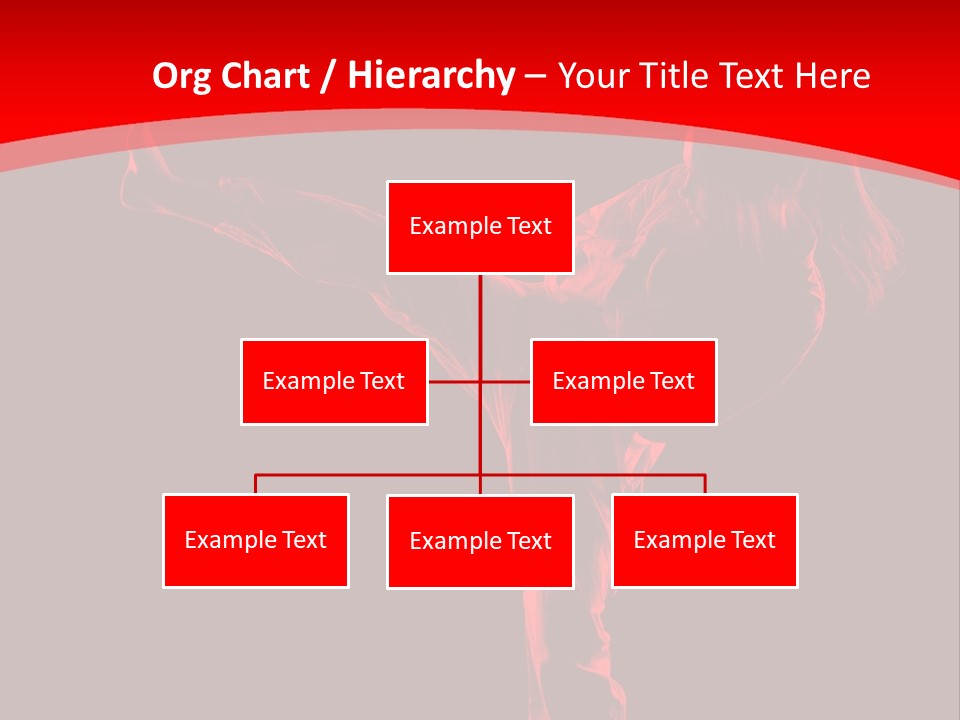 Org Chart / Hierarchy – Your Title Text Here

Example Text

Example Text

Example Text

Example Text

Example Text

Example Text